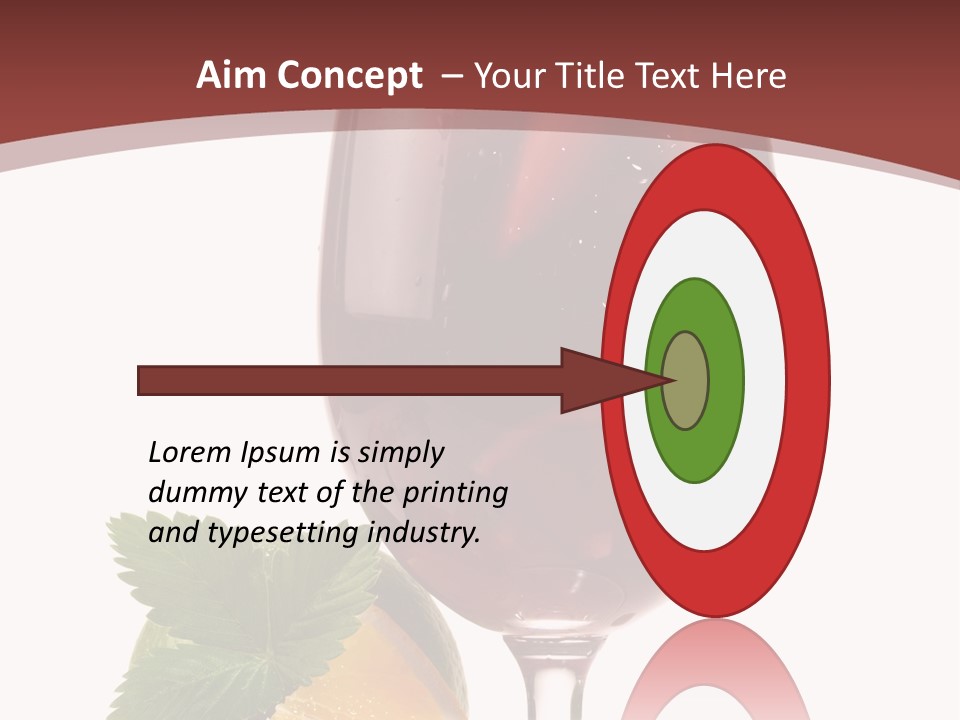 Aim Concept – Your Title Text Here

Lorem Ipsum is simply dummy text of the printing and typesetting industry.